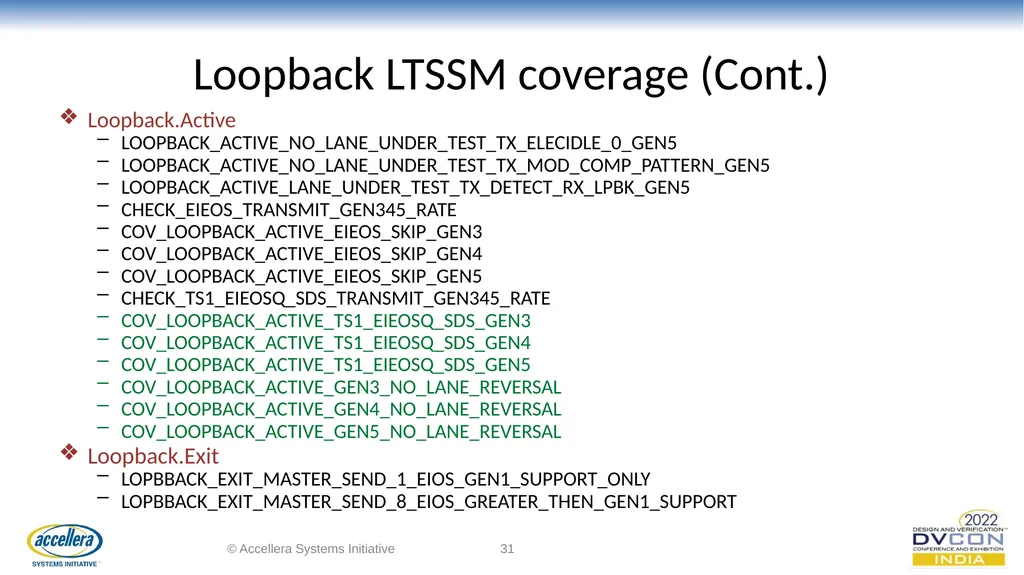 Loopback LTSSM coverage (Cont.)

❖ Loopback.Active
– LOOPBACK_ACTIVE_NO_LANE_UNDER_TEST_TX_ELECIDLE_0_GEN5
– LOOPBACK_ACTIVE_NO_LANE_UNDER_TEST_TX_MOD_COMP_PATTERN_GEN5
– LOOPBACK_ACTIVE_LANE_UNDER_TEST_TX_DETECT_RX_LPBK_GEN5
– CHECK_EIEOS_TRANSMIT_GEN345_RATE
– COV_LOOPBACK_ACTIVE_EIEOS_SKIP_GEN3
– COV_LOOPBACK_ACTIVE_EIEOS_SKIP_GEN4
– COV_LOOPBACK_ACTIVE_EIEOS_SKIP_GEN5
– CHECK_TS1_EIEOSQ_SDS_TRANSMIT_GEN345_RATE
– COV_LOOPBACK_ACTIVE_TS1_EIEOSQ_SDS_GEN3
– COV_LOOPBACK_ACTIVE_TS1_EIEOSQ_SDS_GEN4
– COV_LOOPBACK_ACTIVE_TS1_EIEOSQ_SDS_GEN5
– COV_LOOPBACK_ACTIVE_GEN3_NO_LANE_REVERSAL
– COV_LOOPBACK_ACTIVE_GEN4_NO_LANE_REVERSAL
– COV_LOOPBACK_ACTIVE_GEN5_NO_LANE_REVERSAL

❖ Loopback.Exit
– LOPBBACK_EXIT_MASTER_SEND_1_EIOS_GEN1_SUPPORT_ONLY
– LOPBBACK_EXIT_MASTER_SEND_8_EIOS_GREATER_THEN_GEN1_SUPPORT

accellera SYSTEMS INITIATIVE

© Accellera Systems Initiative

31

2022 DESIGN AND VERIFICATION DVCON CONFERENCE AND EXHIBITION INDIA